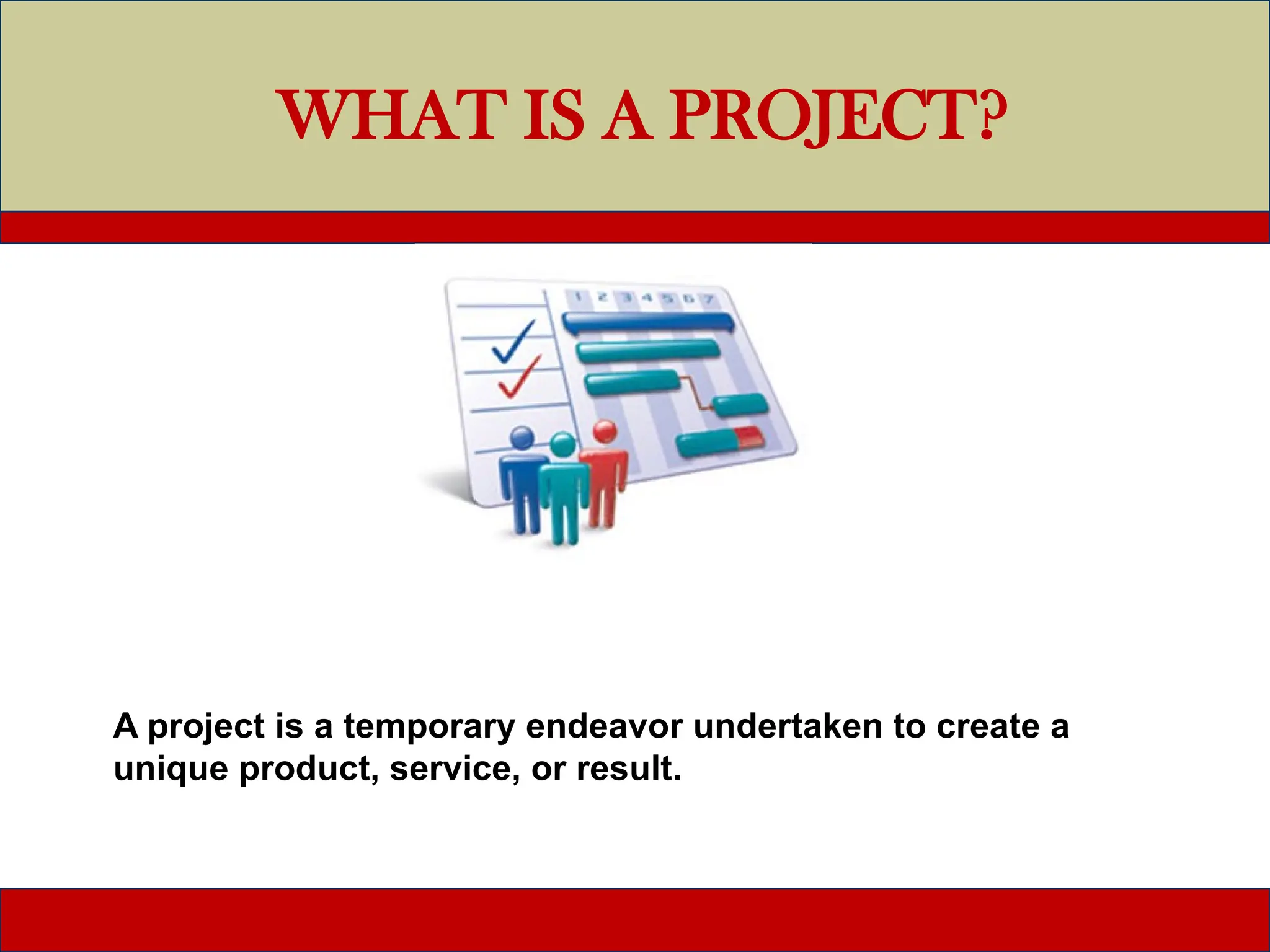 WHAT IS A PROJECT?

1 2 3 4 5 6 7

A project is a temporary endeavor undertaken to create a unique product, service, or result.